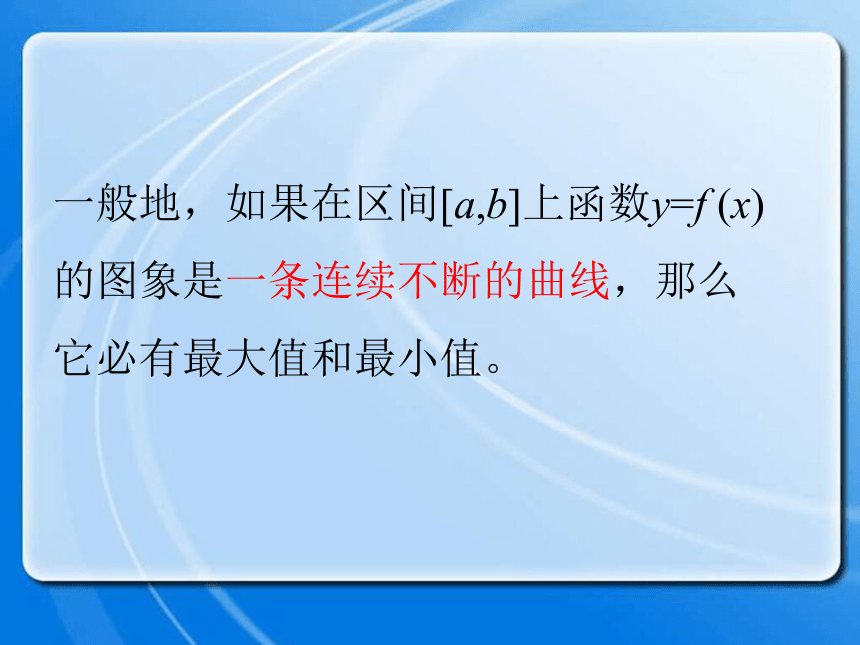 一般地，如果在区间$[a,b]$上函数$y=f(x)$的图象是一条连续不断的曲线，那么它必有最大值和最小值。